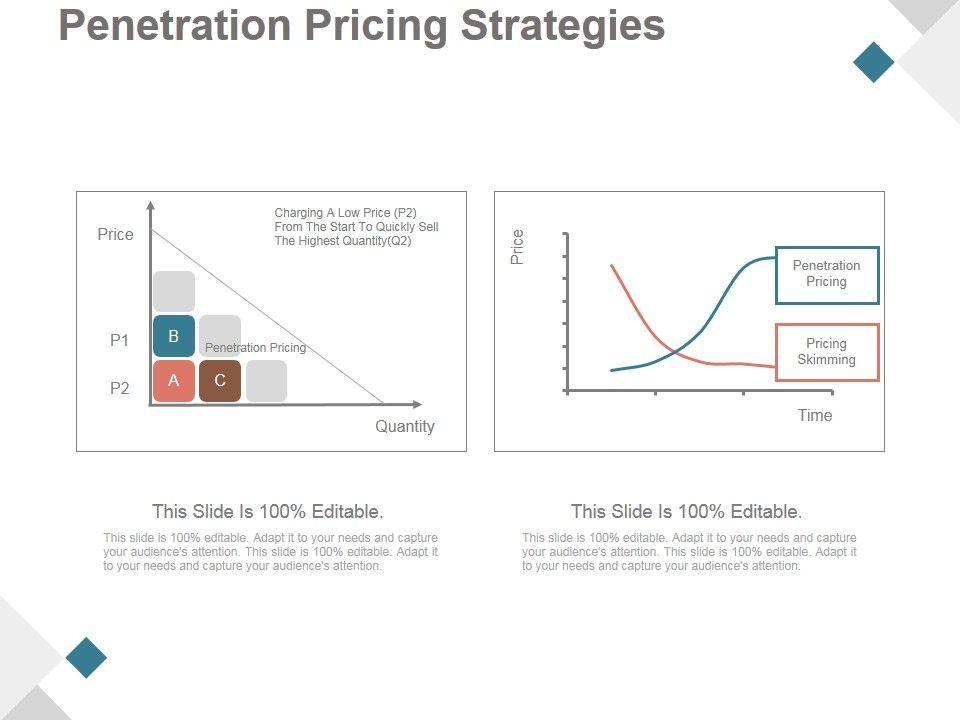 Penetration Pricing Strategies

Price

Charging A Low Price (P2) From The Start To Quickly Sell The Highest Quantity(Q2)

P1

B

Penetration Pricing

P2

A

C

Quantity

Price

Penetration Pricing

Pricing Skimming

Time

This Slide Is 100% Editable.

This slide is 100% editable. Adapt it to your needs and capture your audience's attention. This slide is 100% editable. Adapt it to your needs and capture your audience's attention.

This Slide Is 100% Editable.

This slide is 100% editable. Adapt it to your needs and capture your audience's attention. This slide is 100% editable. Adapt it to your needs and capture your audience's attention.